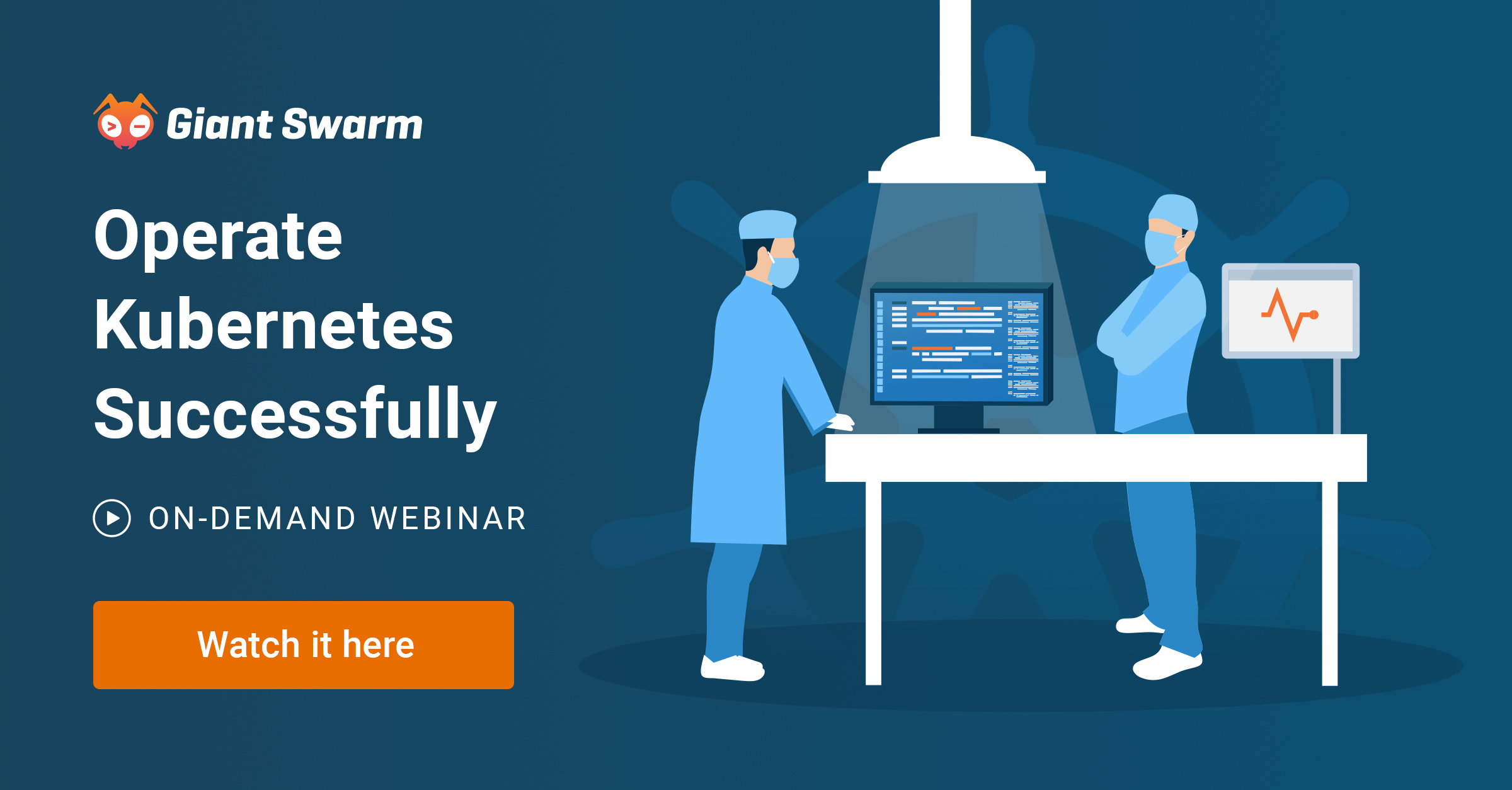 Giant Swarm

Operate Kubernetes Successfully

ON-DEMAND WEBINAR

Watch it here